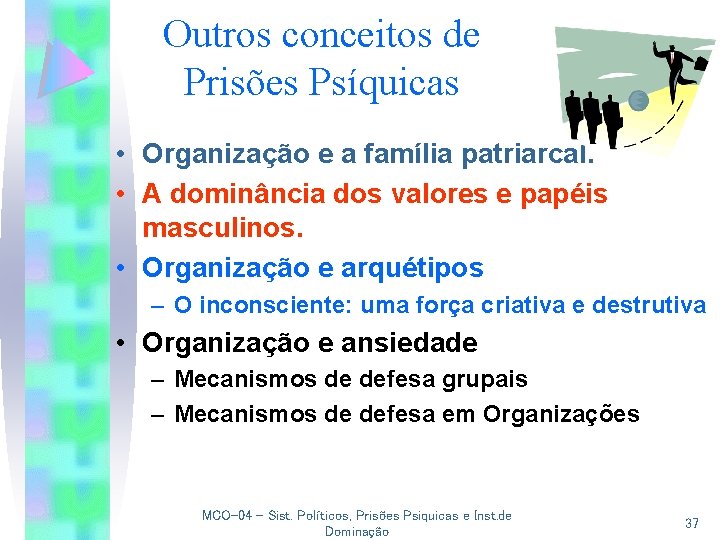 Outros conceitos de Prisões Psíquicas

• Organização e a família patriarcal.
• A dominância dos valores e papéis masculinos.
• Organização e arquétipos
– O inconsciente: uma força criativa e destrutiva
• Organização e ansiedade
– Mecanismos de defesa grupais
– Mecanismos de defesa em Organizações

MCO-04 – Sist. Políticos, Prisões Psiquicas e Inst.de Dominação

37